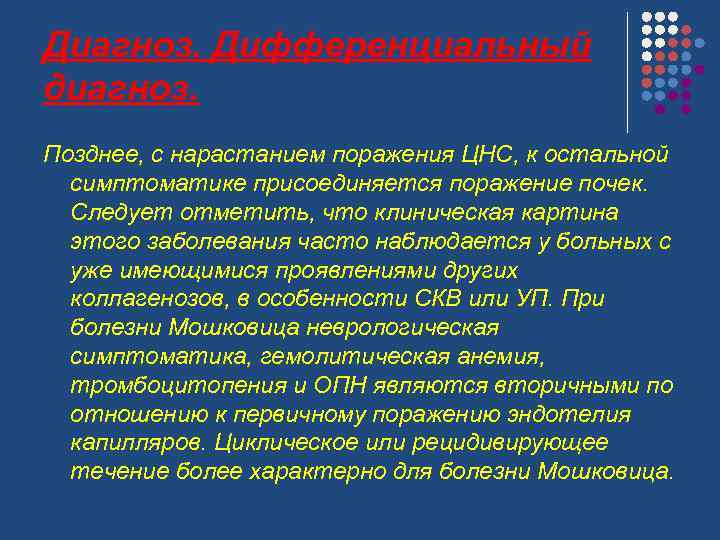 Диагноз. Дифференциальный диагноз.

Позднее, с нарастанием поражения ЦНС, к остальной симптоматике присоединяется поражение почек. Следует отметить, что клиническая картина этого заболевания часто наблюдается у больных с уже имеющимися проявлениями других коллагенозов, в особенности СКВ или УП. При болезни Мошковица неврологическая симптоматика, гемолитическая анемия, тромбоцитопения и ОПН являются вторичными по отношению к первичному поражению эндотелия капилляров. Циклическое или рецидивирующее течение более характерно для болезни Мошковица.